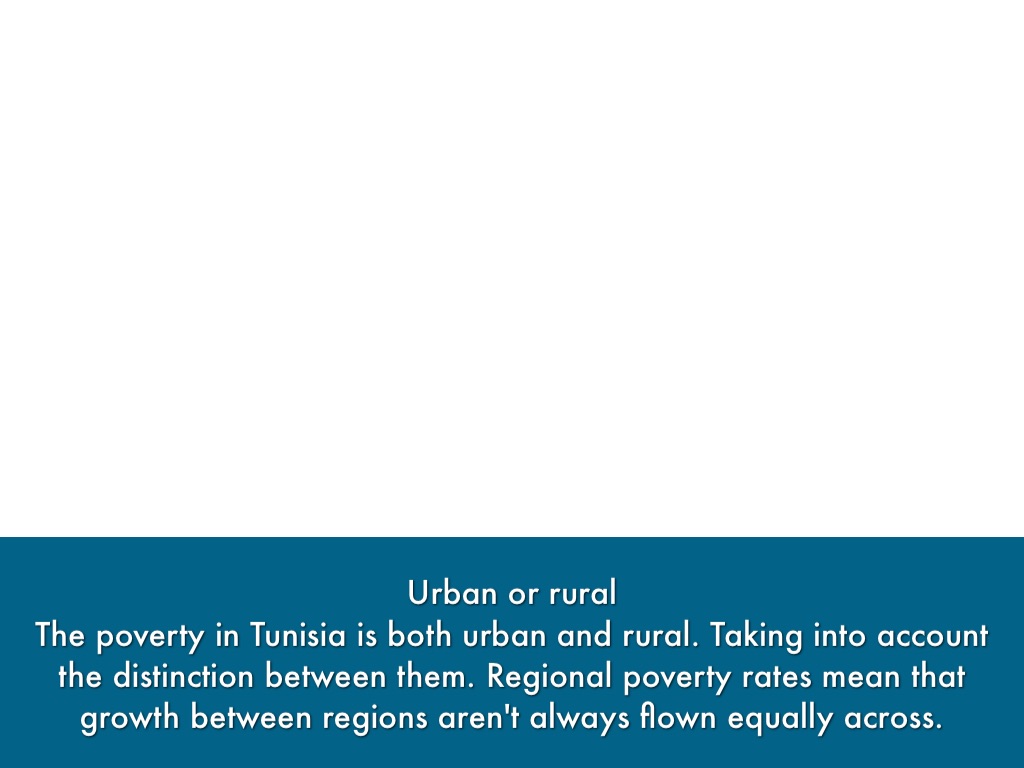 Urban or rural
The poverty in Tunisia is both urban and rural. Taking into account the distinction between them. Regional poverty rates mean that growth between regions aren't always flown equally across.